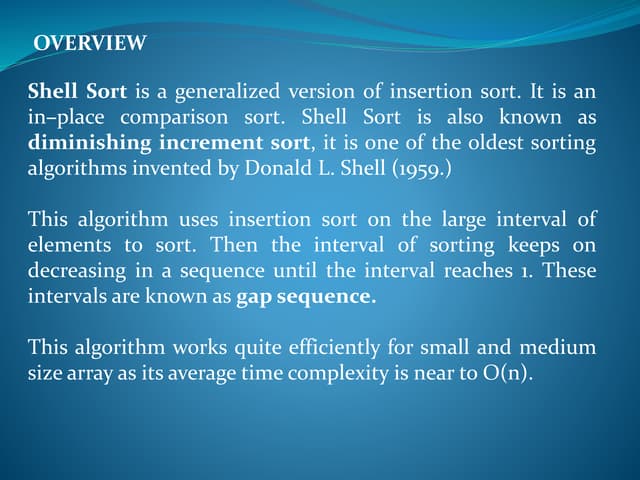 OVERVIEW

Shell Sort is a generalized version of insertion sort. It is an in–place comparison sort. Shell Sort is also known as diminishing increment sort, it is one of the oldest sorting algorithms invented by Donald L. Shell (1959.)

This algorithm uses insertion sort on the large interval of elements to sort. Then the interval of sorting keeps on decreasing in a sequence until the interval reaches 1. These intervals are known as gap sequence.

This algorithm works quite efficiently for small and medium size array as its average time complexity is near to O(n).